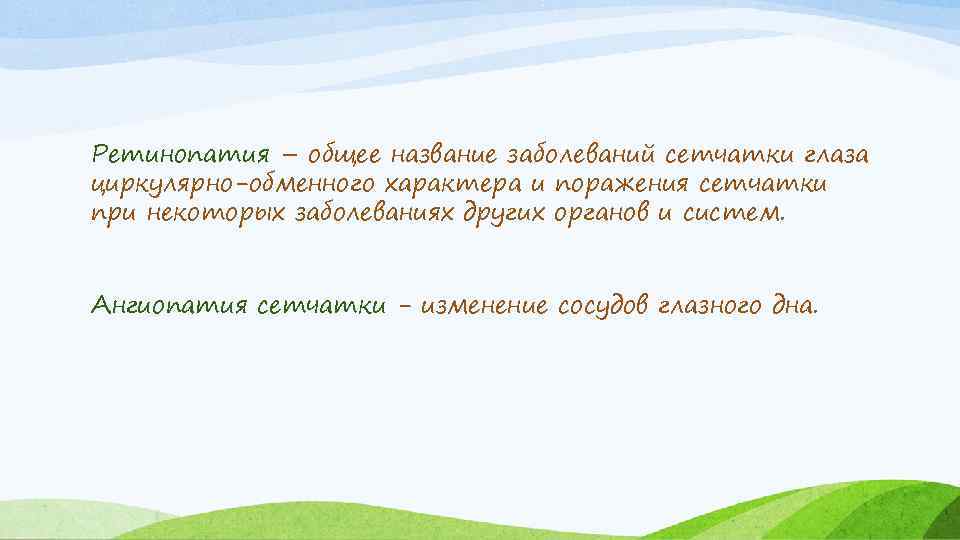 Ретинопатия – общее название заболеваний сетчатки глаза циркулярно-обменного характера и поражения сетчатки при некоторых заболеваниях других органов и систем.

Ангиопатия сетчатки - изменение сосудов глазного дна.